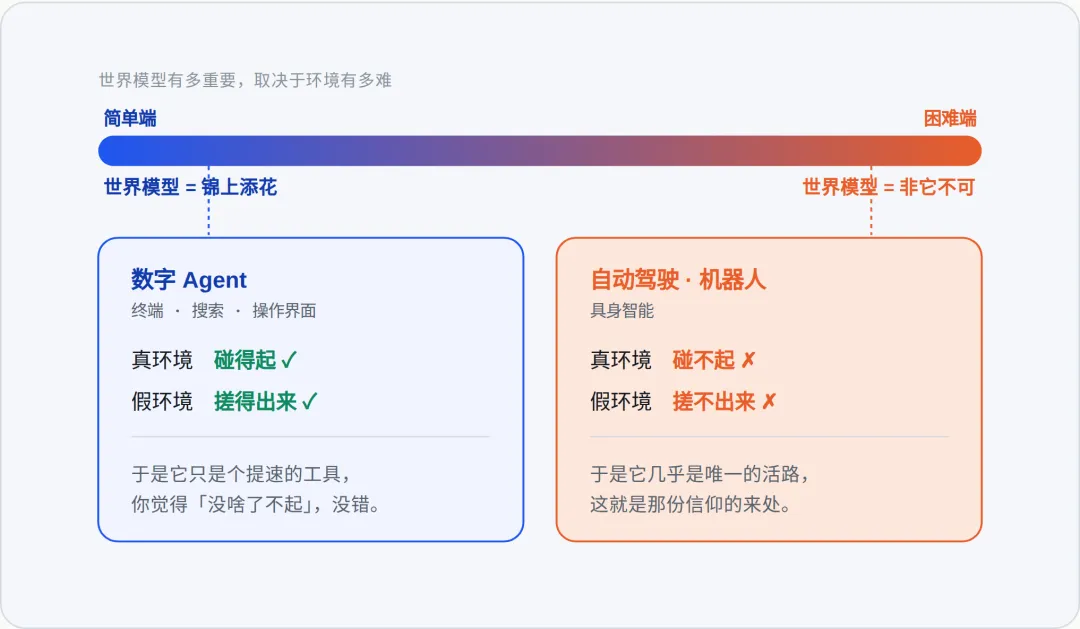 世界模型有多重要，取决于环境有多难

简单端

困难端

世界模型 = 锦上添花

世界模型 = 非它不可

数字 Agent
终端 · 搜索 · 操作界面

真环境 碰得起 ✓
假环境 搓得出来 ✓

于是它只是个提速的工具，
你觉得「没啥了不起」，没错。

自动驾驶 · 机器人
具身智能

真环境 碰不起 ✗
假环境 搓不出来 ✗

于是它几乎是唯一的活路，
这就是那份信仰的来处。